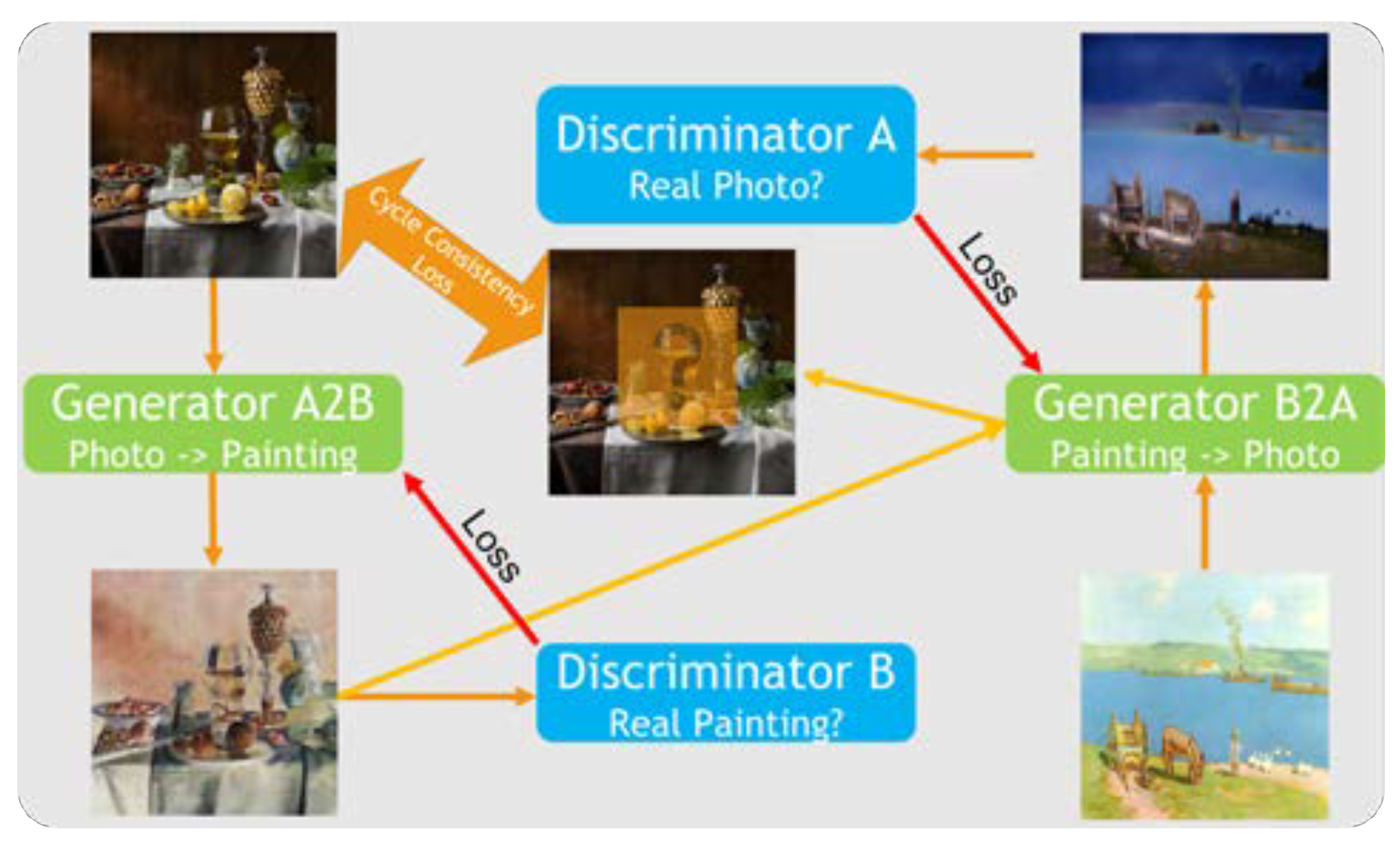 Discriminator A
Real Photo?

Cycle Consistency Loss

Loss

Generator A2B
Photo -> Painting

Generator B2A
Painting -> Photo

Loss

Discriminator B
Real Painting?